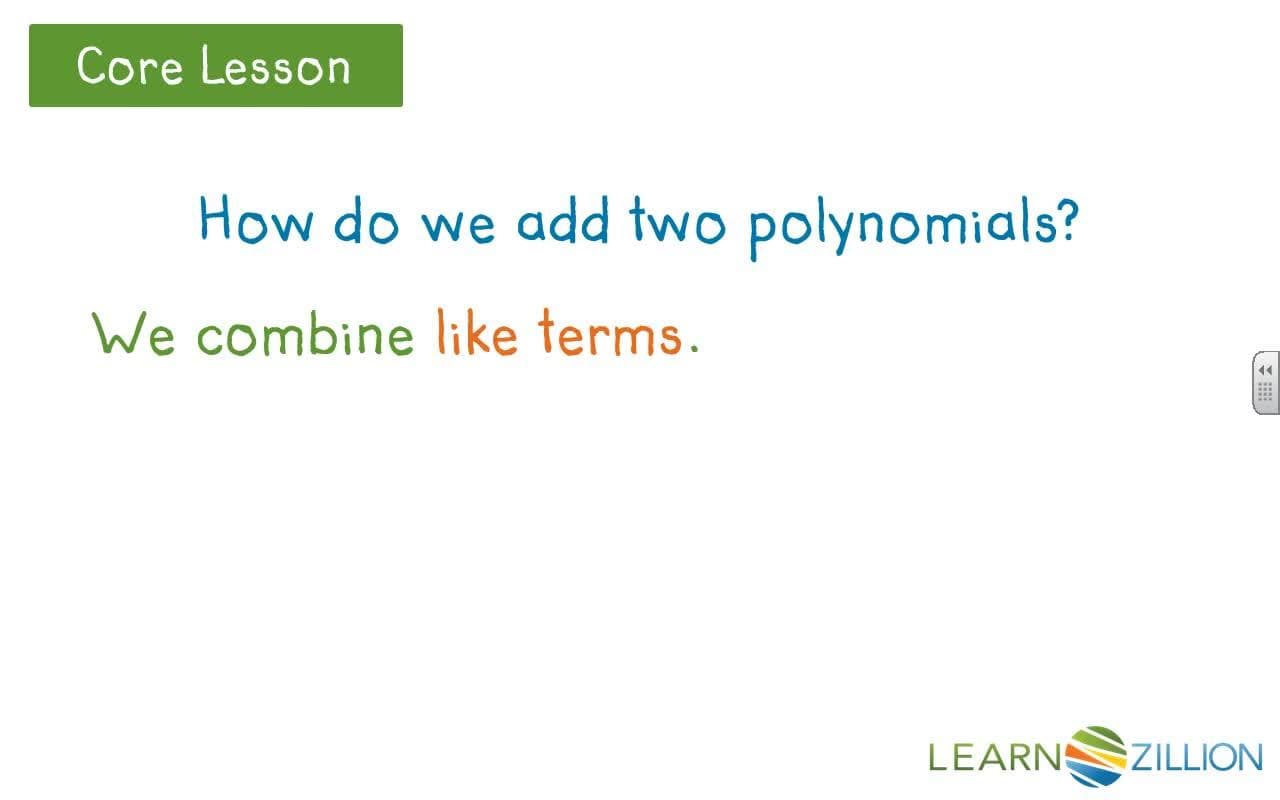 Core Lesson

How do we add two polynomials?

We combine like terms.

LEARNZILLION